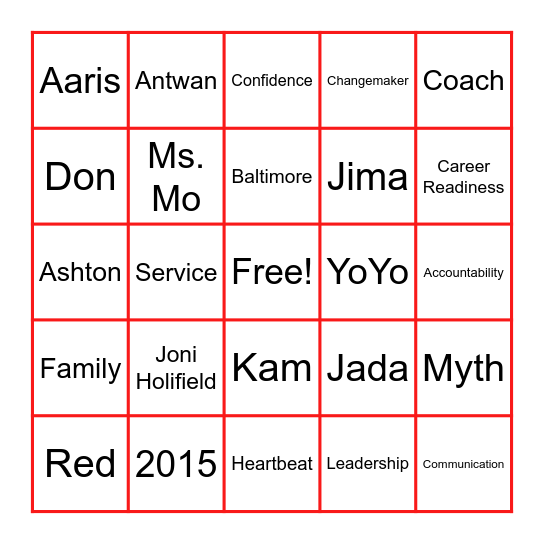 | Aaris | Antwan | Confidence | Changemaker | Coach |
|---|---|---|---|---|
| Don | Ms. Mo | Baltimore | Jima | Career Readiness |
| Ashton | Service | Free! | YoYo | Accountability |
| Family | Joni Holifield | Kam | Jada | Myth |
| Red | 2015 | Heartbeat | Leadership | Communication |